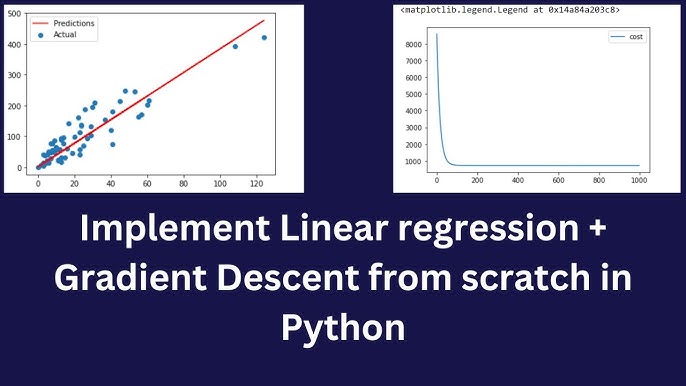 Predictions
Actual

500
400
300
200
100
0

0 20 40 60 80 100 120

<matplotlib.legend.Legend at 0x14a84a203c8>

cost

8000
7000
6000
5000
4000
3000
2000
1000

0 200 400 600 800 1000

Implement Linear regression + Gradient Descent from scratch in Python